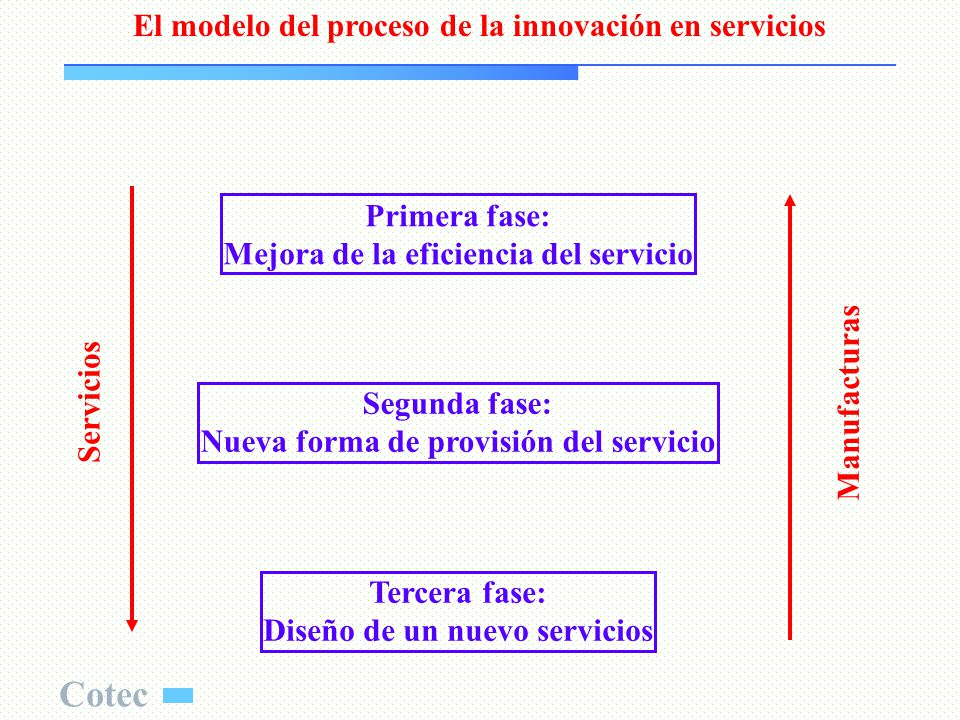 El modelo del proceso de la innovación en servicios

Servicios

Primera fase:
Mejora de la eficiencia del servicio

Segunda fase:
Nueva forma de provisión del servicio

Tercera fase:
Diseño de un nuevo servicios

Manufacturas

Cotec